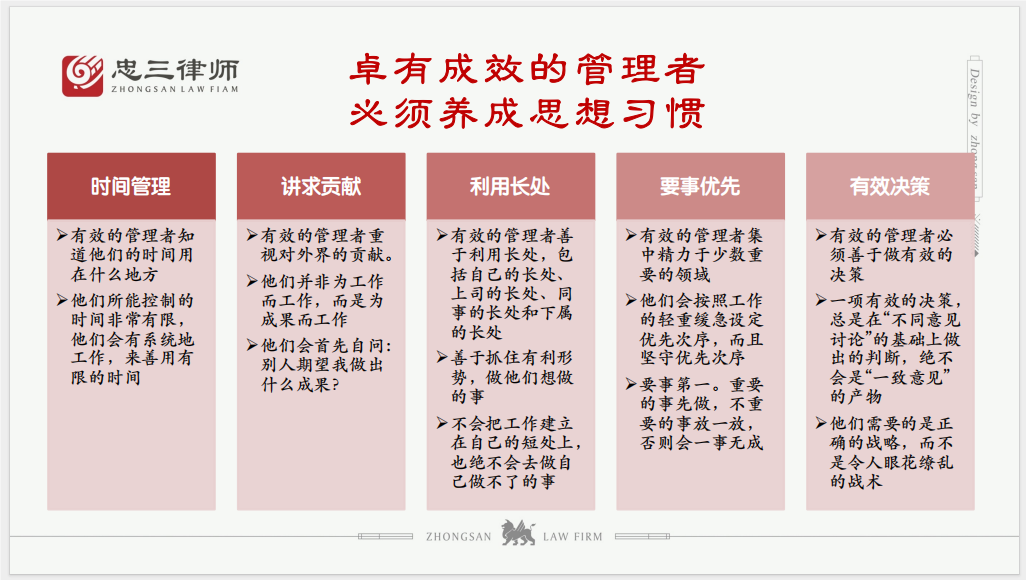 忠三律师
ZHONGSAN LAW FIAM

卓有成效的管理者
必须养成思想习惯

Design by zhongsan

时间管理

➢有效的管理者知道他们的时间用在什么地方

➢他们所能控制的时间非常有限，他们会有系统地工作，来善用有限的时间

讲求贡献

➢有效的管理者重视对外界的贡献。

➢他们并非为工作而工作，而是为成果而工作

➢他们会首先自问：别人期望我做出什么成果？

利用长处

➢有效的管理者善于利用长处，包括自己的长处、上司的长处、同事的长处和下属的长处

➢善于抓住有利形势，做他们想做的事

➢不会把工作建立在自己的短处上，也绝不会去做自己做不了的事

要事优先

➢有效的管理者集中精力于少数重要的领域

➢他们会按照工作的轻重缓急设定优先次序，而且坚守优先次序

➢要事第一。重要的事先做，不重要的事放一放，否则会一事无成

有效决策

➢有效的管理者必须善于做有效的决策

➢一项有效的决策，总是在“不同意见讨论”的基础上做出的判断，绝不会是“一致意见”的产物

➢他们需要的是正确的战略，而不是令人眼花缭乱的战术

ZHONGSAN LAW FIRM